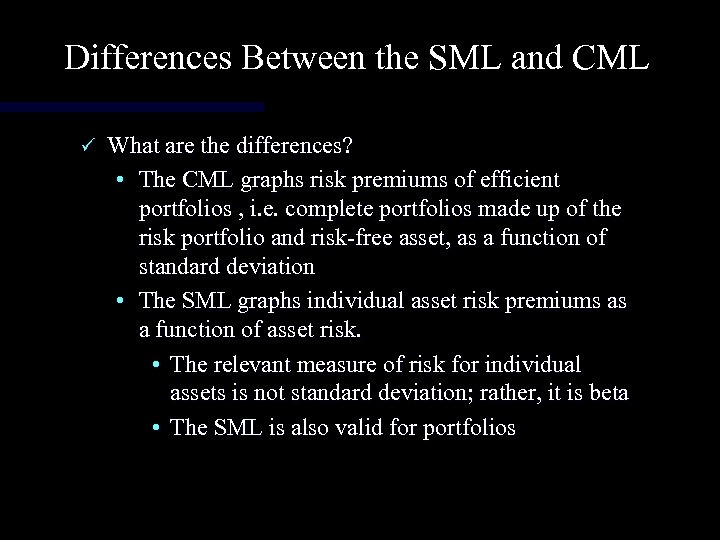 Differences Between the SML and CML

✓ What are the differences?

• The CML graphs risk premiums of efficient portfolios , i.e. complete portfolios made up of the risk portfolio and risk-free asset, as a function of standard deviation

• The SML graphs individual asset risk premiums as a function of asset risk.

• The relevant measure of risk for individual assets is not standard deviation; rather, it is beta

• The SML is also valid for portfolios